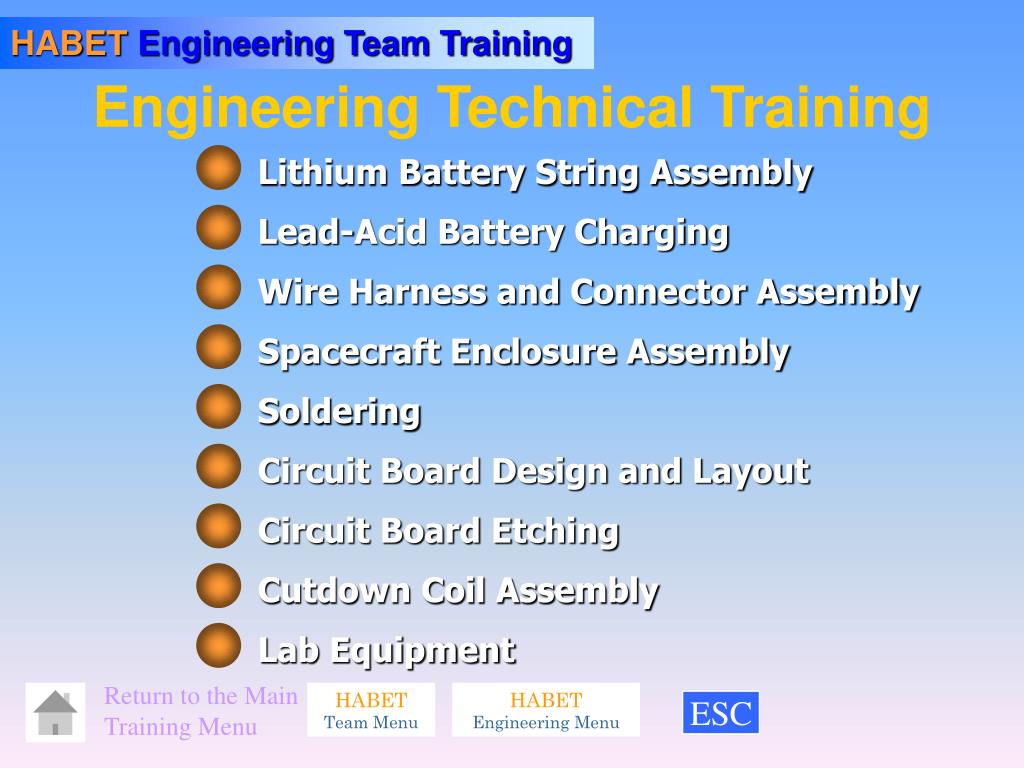 HABET Engineering Team Training

Engineering Technical Training

Lithium Battery String Assembly

Lead-Acid Battery Charging

Wire Harness and Connector Assembly

Spacecraft Enclosure Assembly

Soldering

Circuit Board Design and Layout

Circuit Board Etching

Cutdown Coil Assembly

Lab Equipment

Return to the Main Training Menu

HABET Team Menu

HABET Engineering Menu

ESC